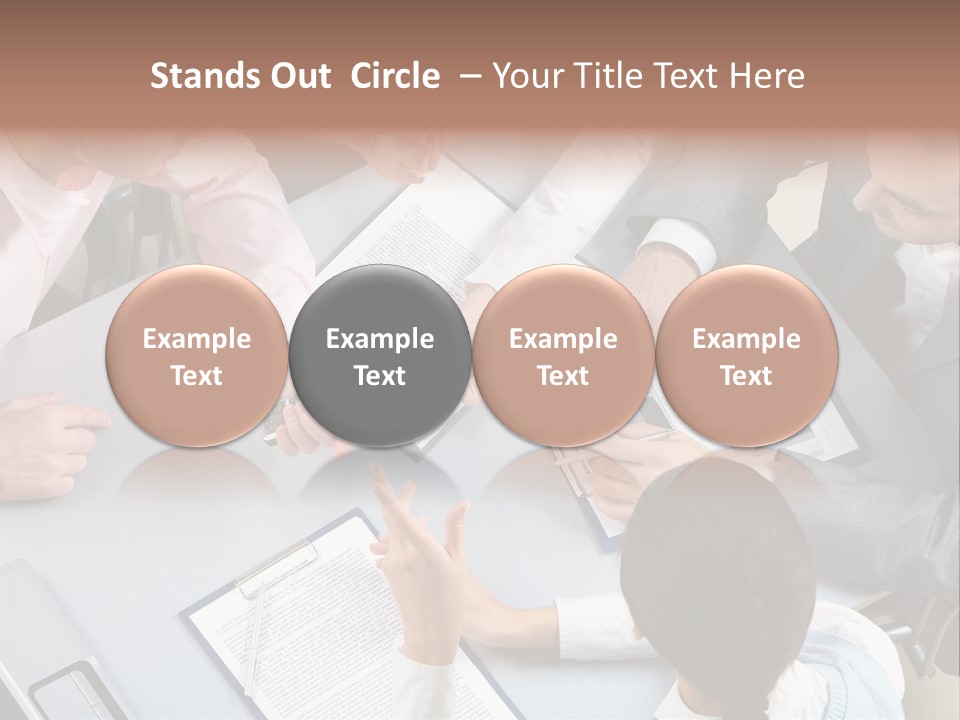 Stands Out Circle – Your Title Text Here

Example Text

Example Text

Example Text

Example Text